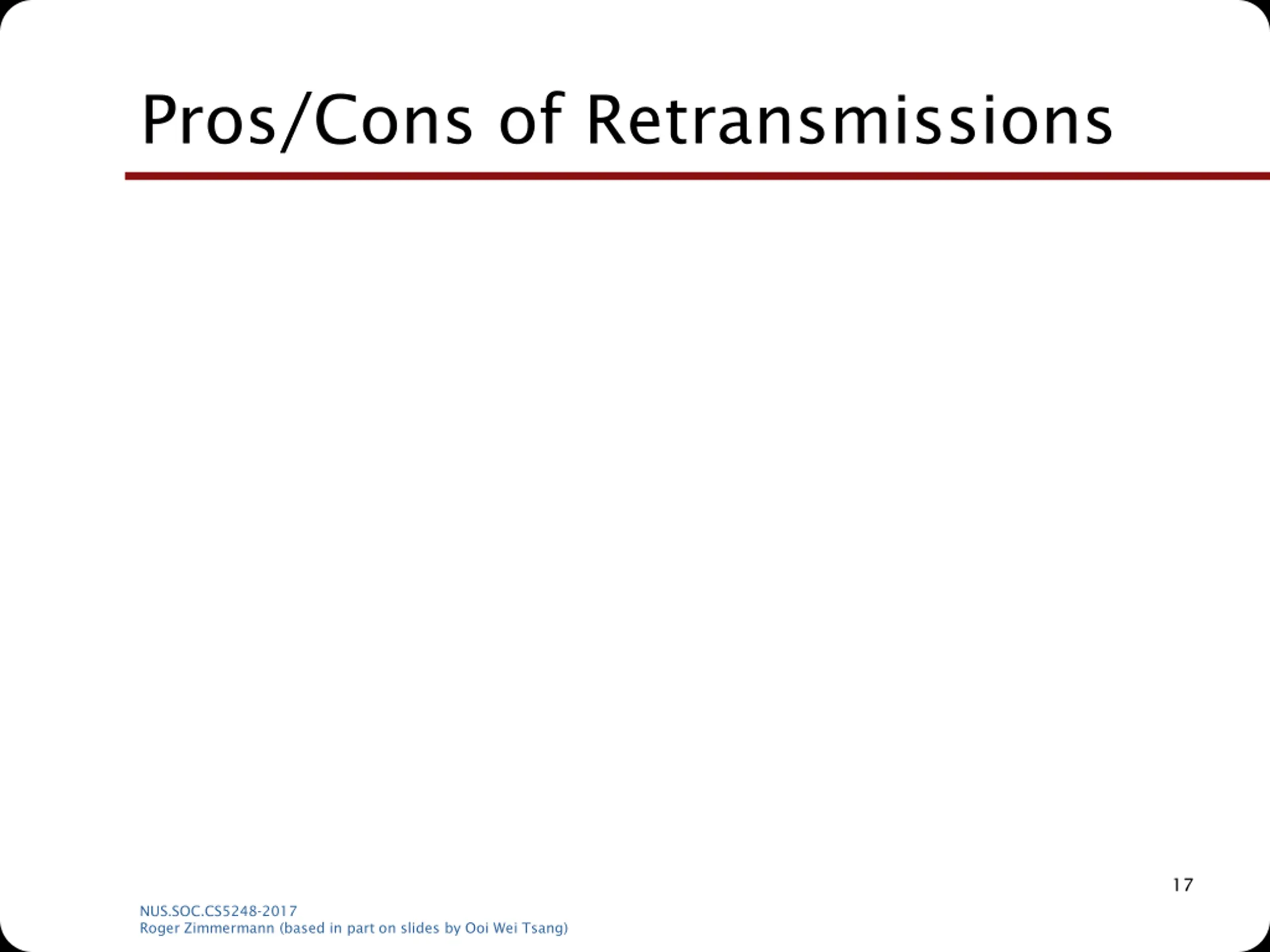 Pros/Cons of Retransmissions

17

NUS.SOC.CS5248-2017
Roger Zimmermann (based in part on slides by Ooi Wei Tsang)